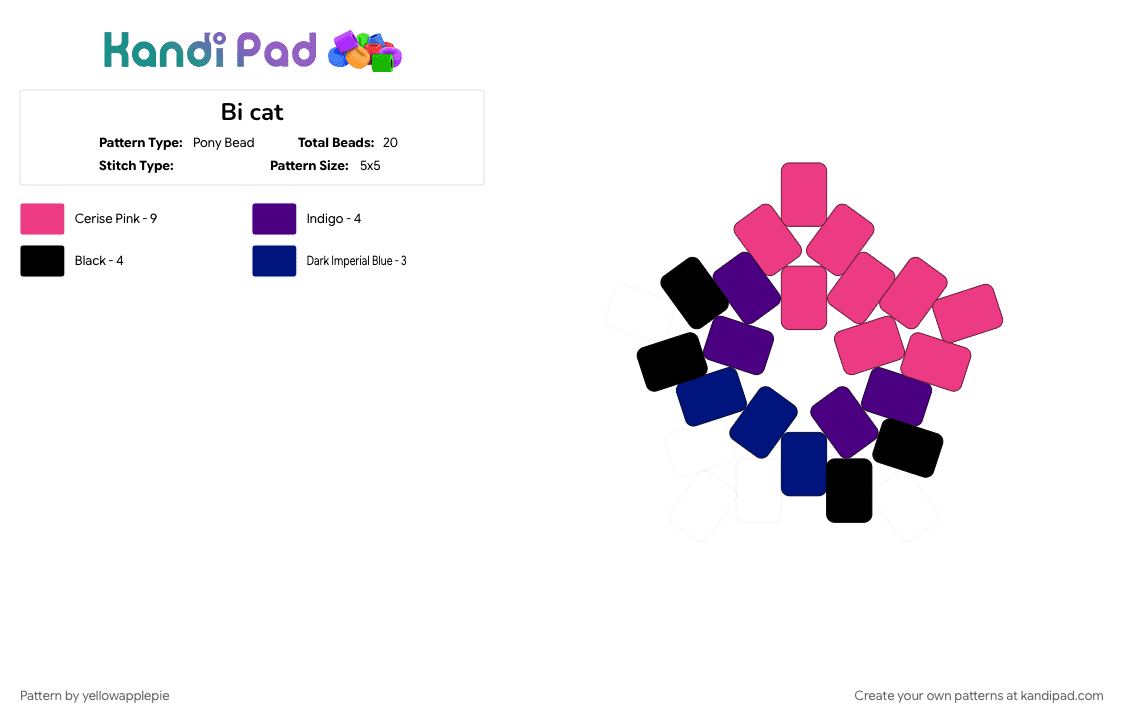 Kandi Pad

Bi cat

Pattern Type: Pony Bead
Total Beads: 20
Stitch Type:
Pattern Size: 5x5

Cerise Pink - 9
Indigo - 4
Black - 4
Dark Imperial Blue - 3

Pattern by yellowapplepie

Create your own patterns at kandipad.com